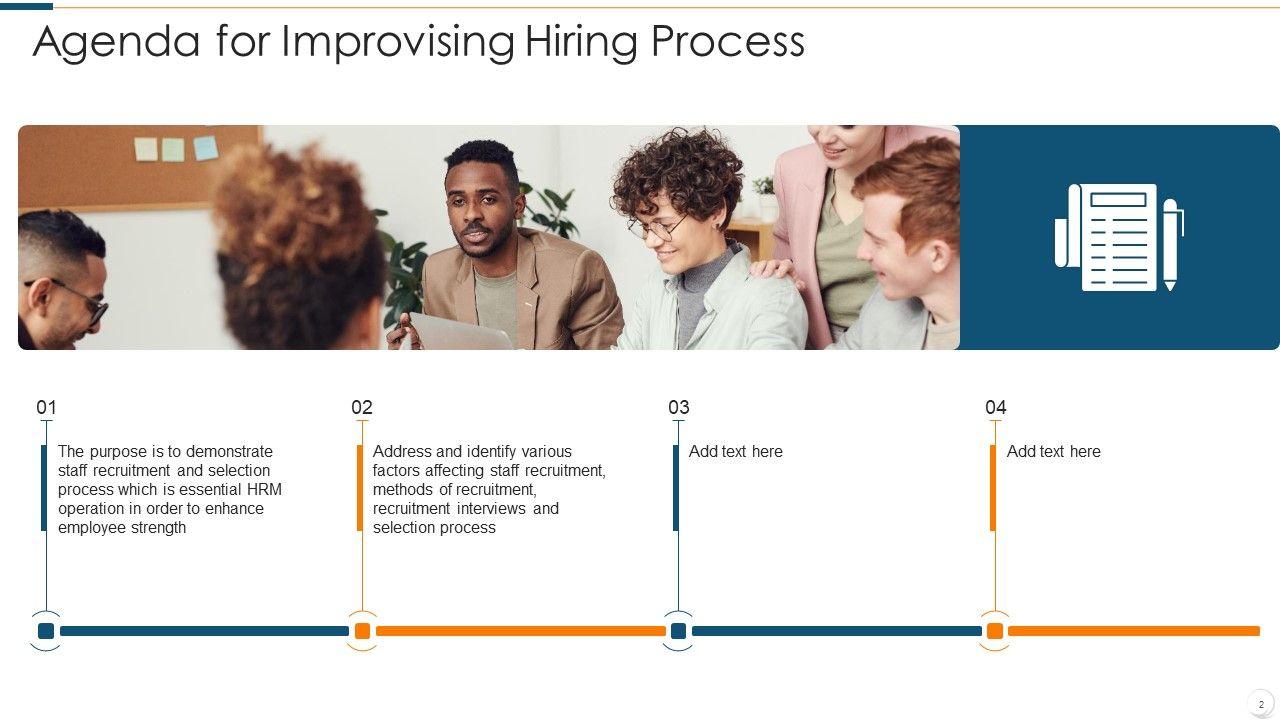 Agenda for Improvising Hiring Process

01

The purpose is to demonstrate staff recruitment and selection process which is essential HRM operation in order to enhance employee strength

02

Address and identify various factors affecting staff recruitment, methods of recruitment, recruitment interviews and selection process

03

Add text here

04

Add text here

2